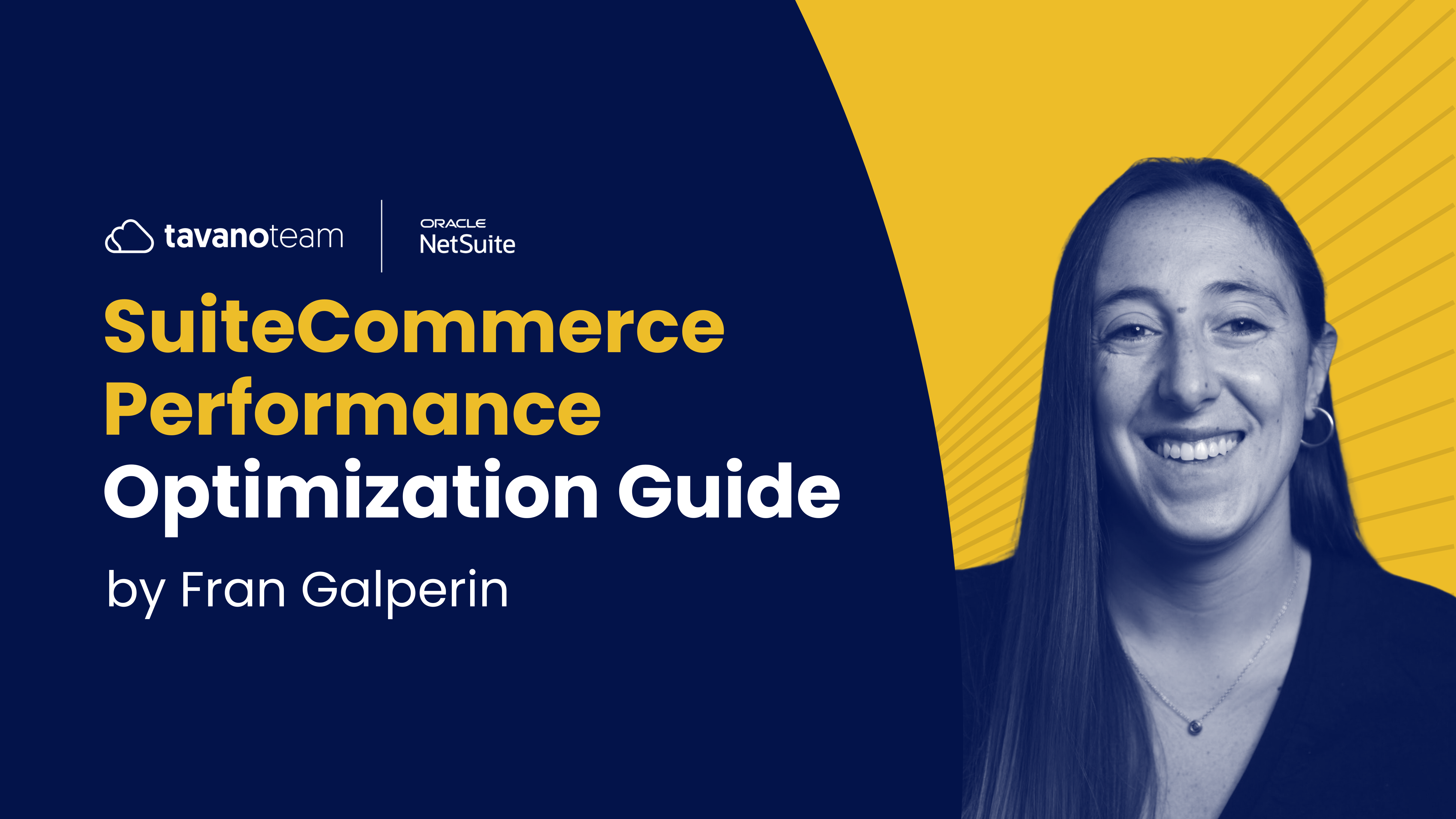 tavanoteam

ORACLE
NetSuite

SuiteCommerce Performance Optimization Guide

by Fran Galperin